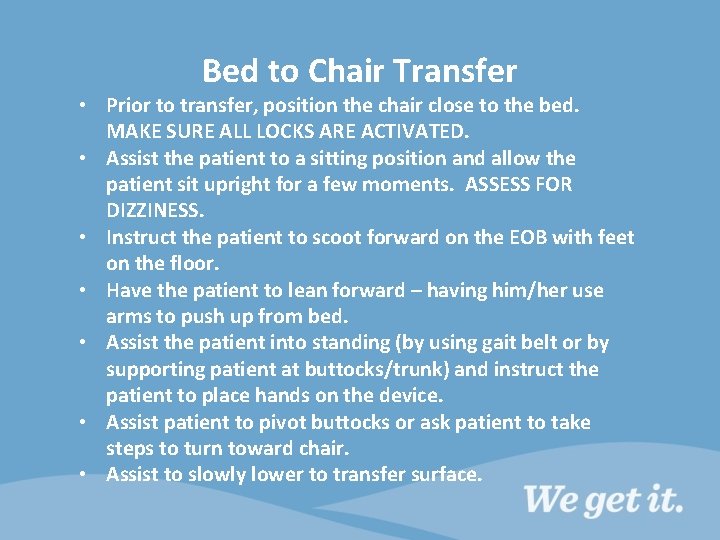 Bed to Chair Transfer

• Prior to transfer, position the chair close to the bed. MAKE SURE ALL LOCKS ARE ACTIVATED.
• Assist the patient to a sitting position and allow the patient sit upright for a few moments. ASSESS FOR DIZZINESS.
• Instruct the patient to scoot forward on the EOB with feet on the floor.
• Have the patient to lean forward – having him/her use arms to push up from bed.
• Assist the patient into standing (by using gait belt or by supporting patient at buttocks/trunk) and instruct the patient to place hands on the device.
• Assist patient to pivot buttocks or ask patient to take steps to turn toward chair.
• Assist to slowly lower to transfer surface.

We get it.